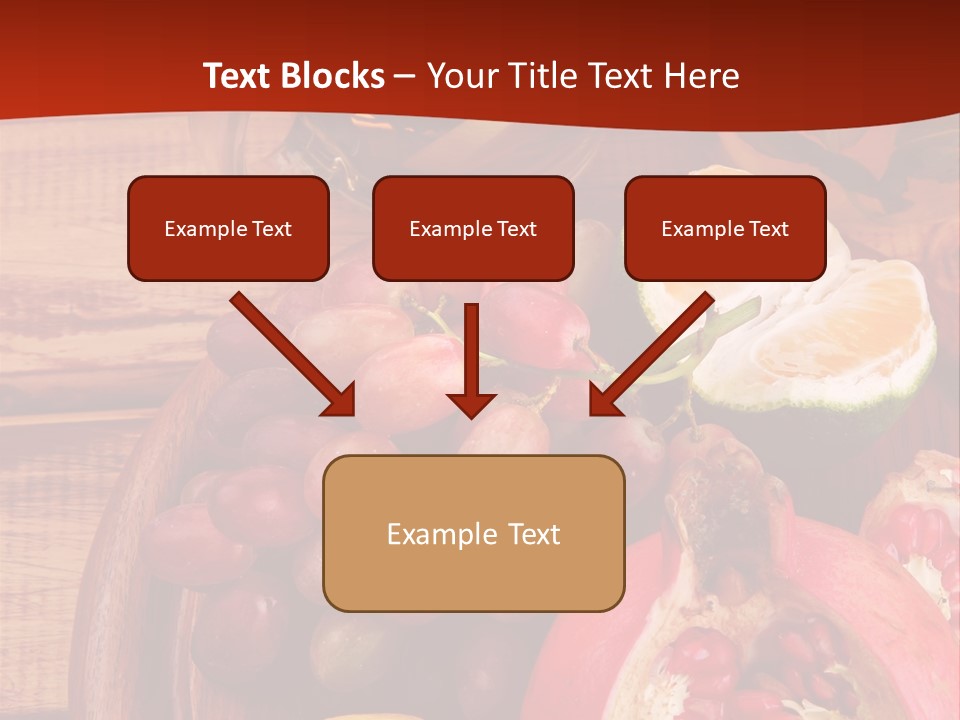 Text Blocks – Your Title Text Here

Example Text

Example Text

Example Text

Example Text